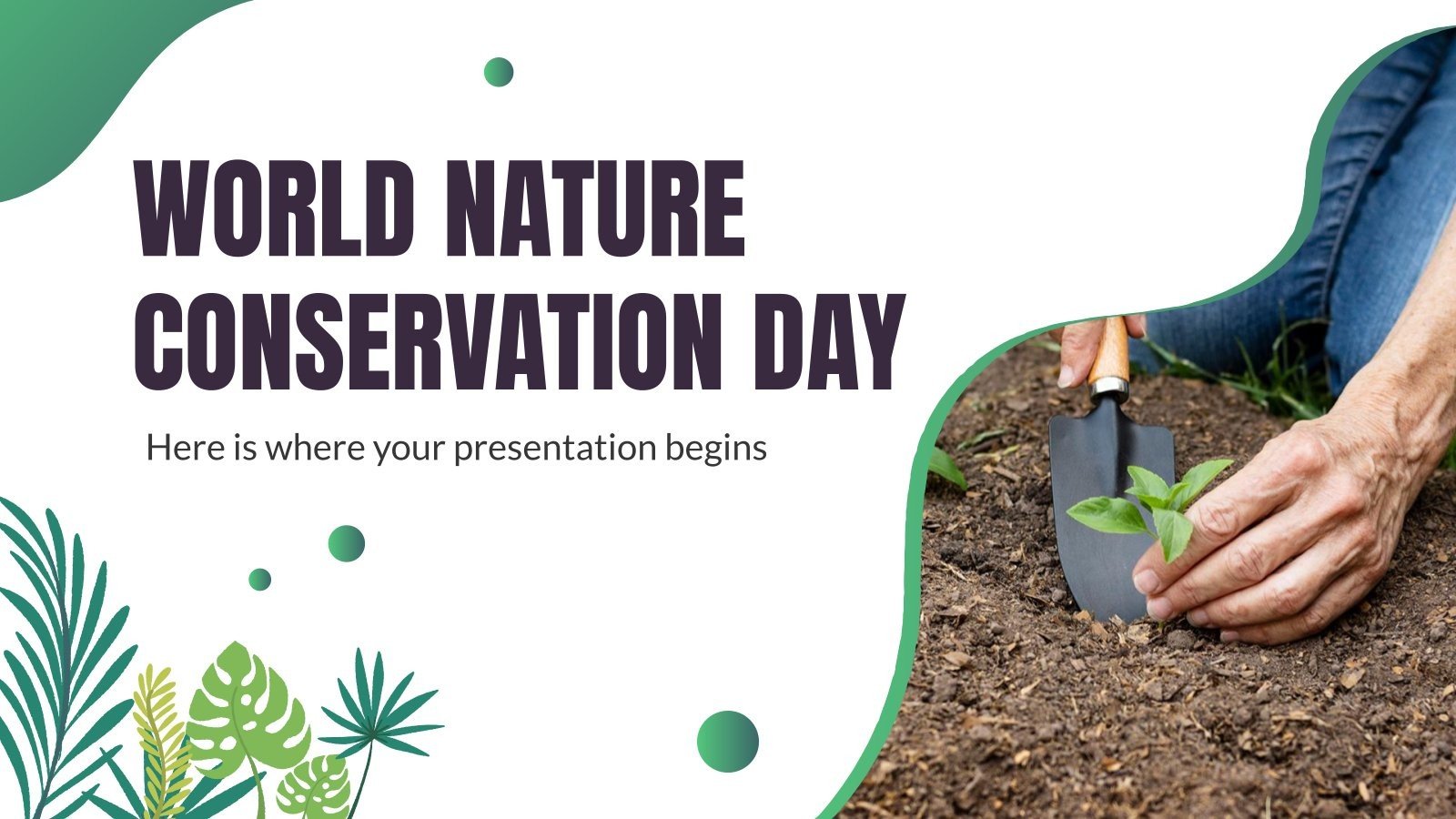 WORLD NATURE CONSERVATION DAY

Here is where your presentation begins